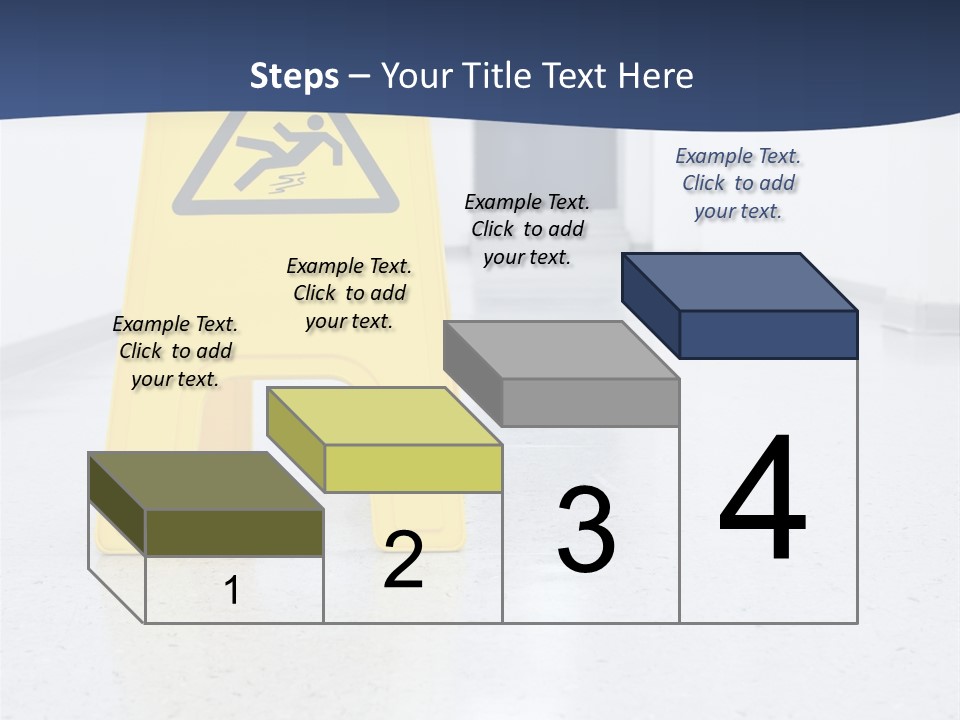 Steps – Your Title Text Here

Example Text. Click to add your text.

Example Text. Click to add your text.

Example Text. Click to add your text.

Example Text. Click to add your text.

1

2

3

4